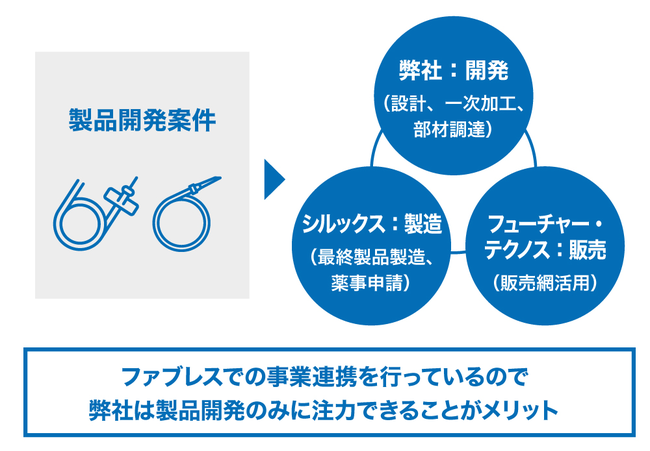 製品開発案件

弊社：開発
（設計、一次加工、部材調達）

シルックス：製造
（最終製品製造、薬事申請）

フューチャー・テクノス：販売
（販売網活用）

ファブレスでの事業連携を行っているので
弊社は製品開発のみに注力できることがメリット